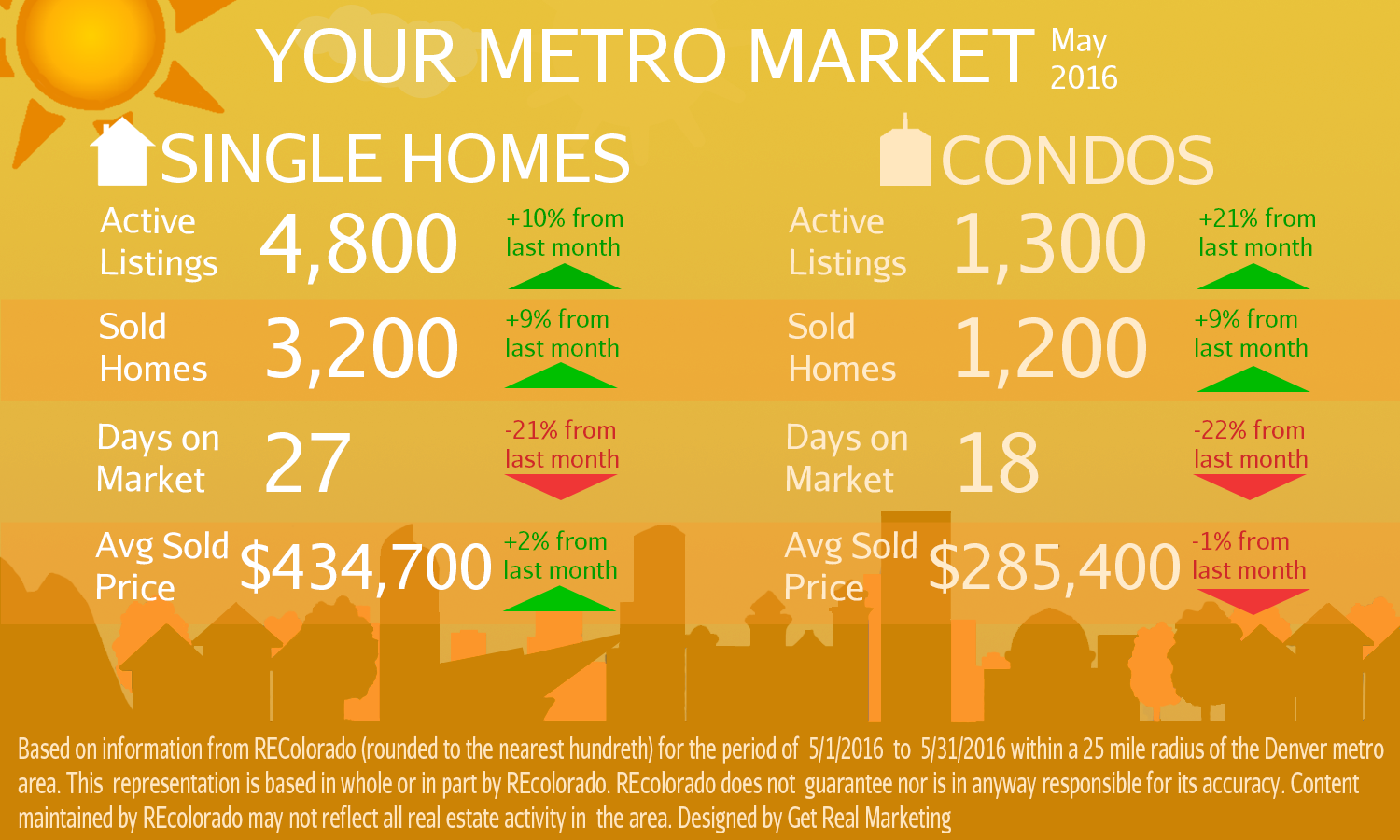 YOUR METRO MARKET May 2016

SINGLE HOMES

Active Listings 4,800 +10% from last month

Sold Homes 3,200 +9% from last month

Days on Market 27 -21% from last month

Avg Sold Price $434,700 +2% from last month

CONDOS

Active Listings 1,300 +21% from last month

Sold Homes 1,200 +9% from last month

Days on Market 18 -22% from last month

Avg Sold Price $285,400 -1% from last month

Based on information from REColorado (rounded to the nearest hundreth) for the period of 5/1/2016 to 5/31/2016 within a 25 mile radius of the Denver metro area. This representation is based in whole or in part by REcolorado. REcolorado does not guarantee nor is in anyway responsible for its accuracy. Content maintained by REcolorado may not reflect all real estate activity in the area. Designed by Get Real Marketing